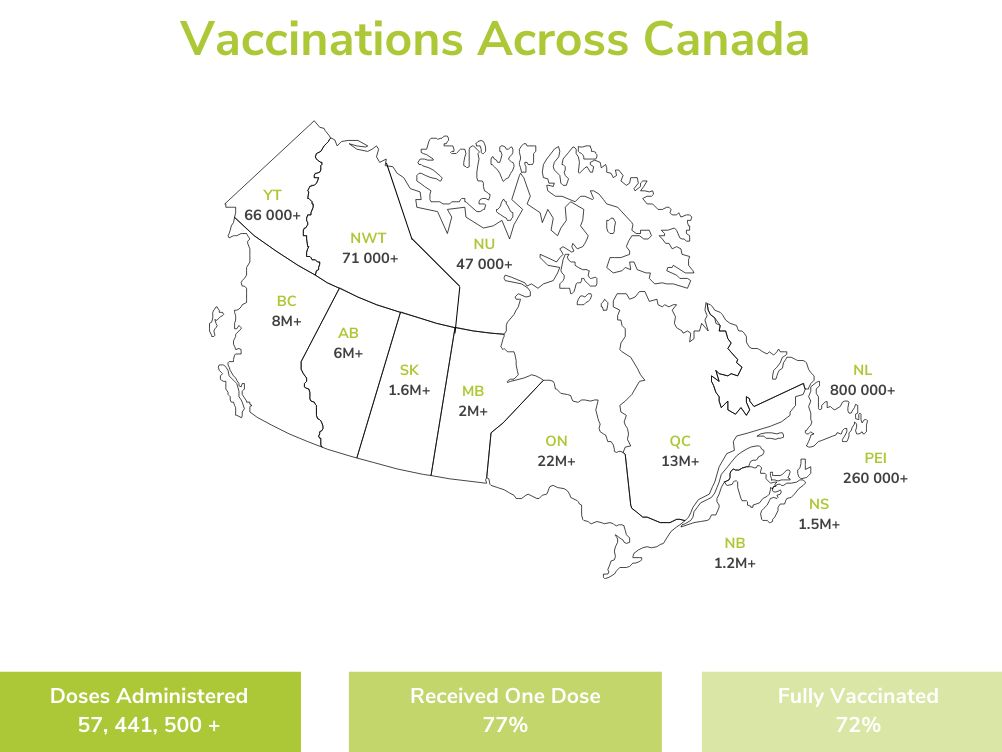 Vaccinations Across Canada

YT
66 000+

NWT
71 000+

NU
47 000+

BC
8M+

AB
6M+

SK
1.6M+

MB
2M+

ON
22M+

QC
13M+

NL
800 000+

PEI
260 000+

NS
1.5M+

NB
1.2M+

Doses Administered
57, 441, 500 +

Received One Dose
77%

Fully Vaccinated
72%